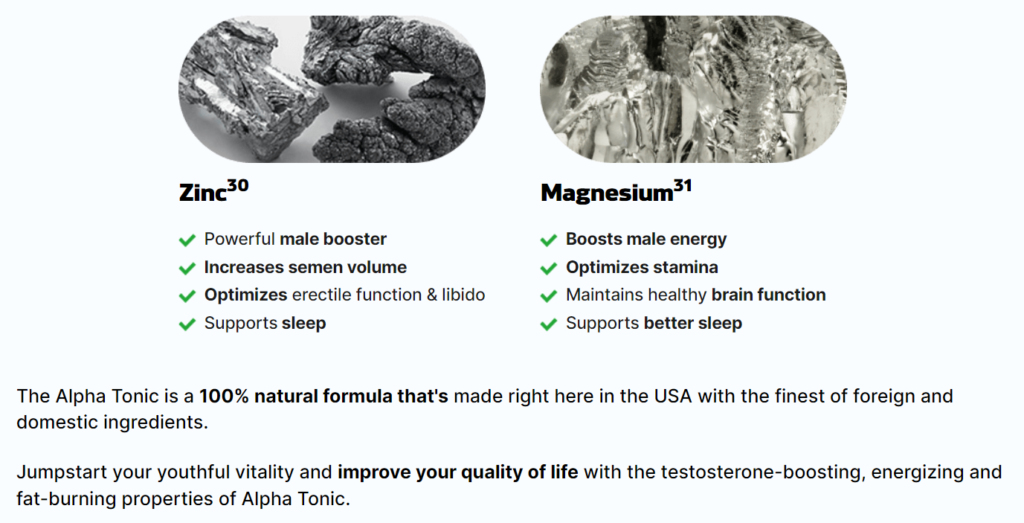 Zinc$^{30}$

Powerful male booster
Increases semen volume
Optimizes erectile function & libido
Supports sleep

Magnesium$^{31}$

Boosts male energy
Optimizes stamina
Maintains healthy brain function
Supports better sleep

The Alpha Tonic is a 100% natural formula that's made right here in the USA with the finest of foreign and domestic ingredients.

Jumpstart your youthful vitality and improve your quality of life with the testosterone-boosting, energizing and fat-burning properties of Alpha Tonic.